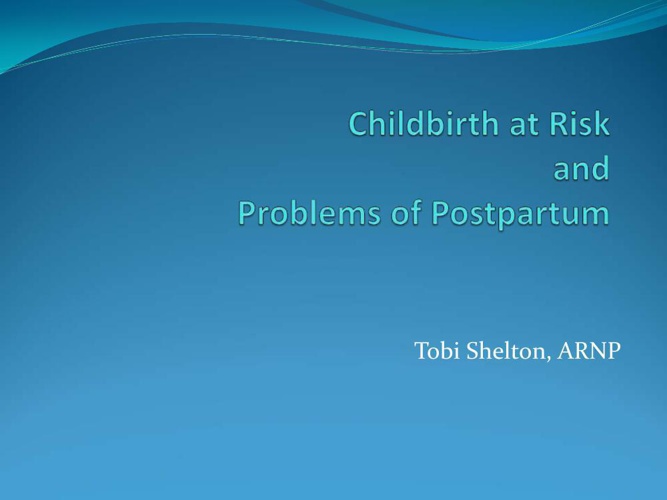 Childbirth at Risk
and
Problems of Postpartum

Tobi Shelton, ARNP